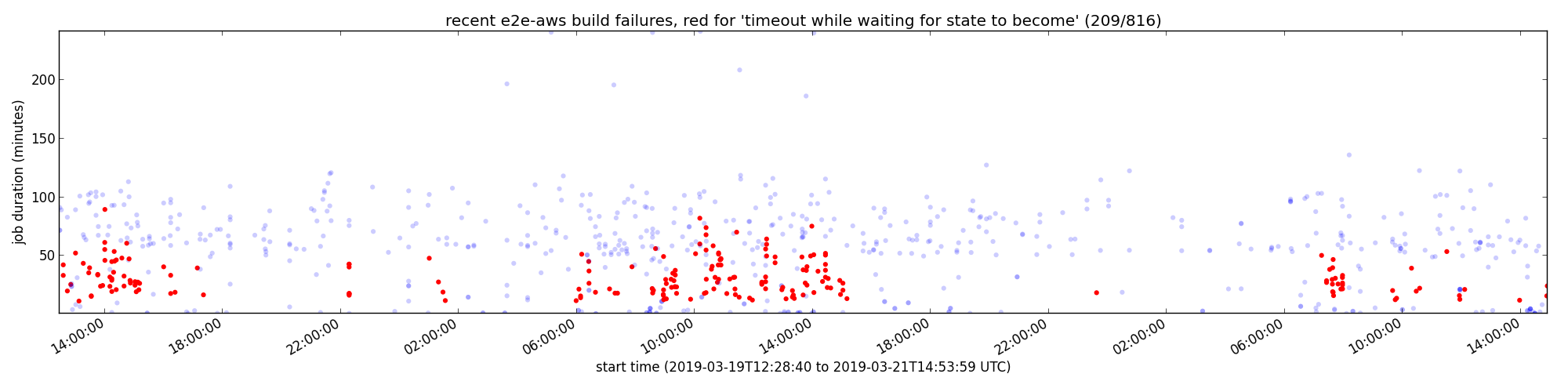 recent e2e-aws build failures, red for 'timeout while waiting for state to become' (209/816)

job duration (minutes)

200
150
100
50

14:00:00
18:00:00
22:00:00
02:00:00
06:00:00
10:00:00
14:00:00
18:00:00
22:00:00
02:00:00
06:00:00
10:00:00
14:00:00

start time (2019-03-19T12:28:40 to 2019-03-21T14:53:59 UTC)